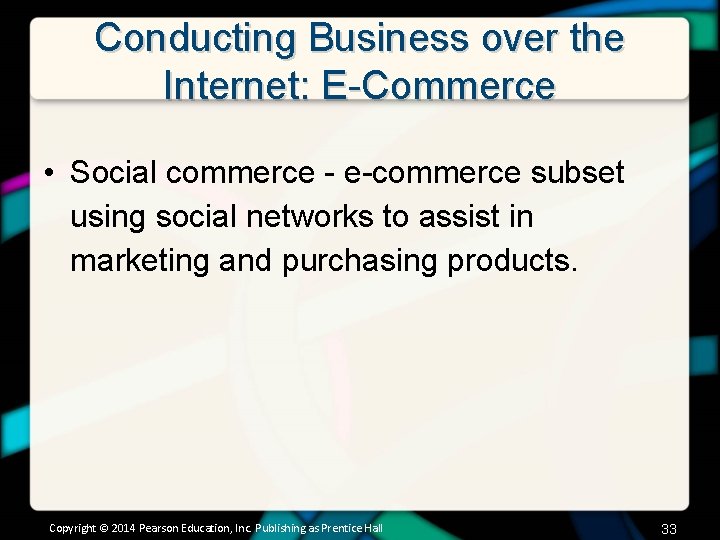 Conducting Business over the Internet: E-Commerce

• Social commerce - e-commerce subset using social networks to assist in marketing and purchasing products.

Copyright © 2014 Pearson Education, Inc. Publishing as Prentice Hall

33